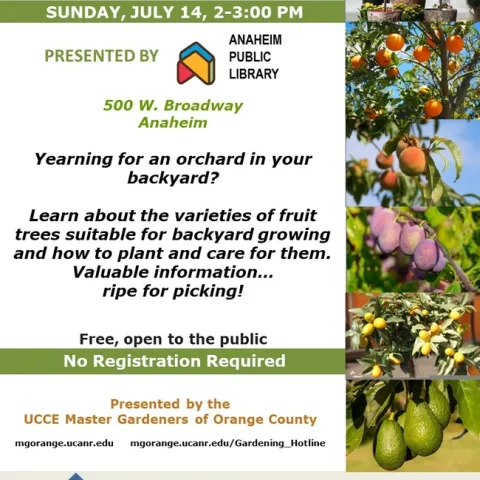 SUNDAY, JULY 14, 2-3:00 PM

PRESENTED BY

ANAHEIM PUBLIC LIBRARY

500 W. Broadway
Anaheim

Yearning for an orchard in your backyard?

Learn about the varieties of fruit trees suitable for backyard growing and how to plant and care for them. Valuable information... ripe for picking!

Free, open to the public

No Registration Required

Presented by the
UCCE Master Gardeners of Orange County

mgorange.ucanr.edu mgorange.ucanr.edu/Gardening_Hotline